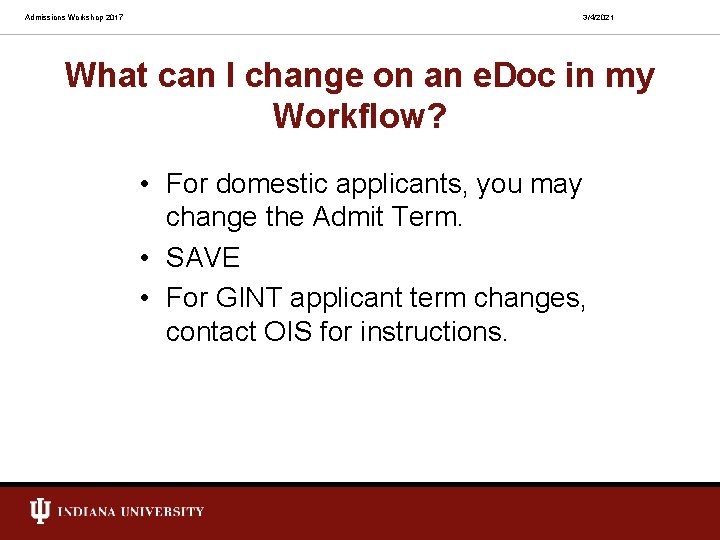 Admissions Workshop 2017

3/4/2021

What can I change on an eDoc in my Workflow?

• For domestic applicants, you may change the Admit Term.
• SAVE
• For GINT applicant term changes, contact OIS for instructions.

INDIANA UNIVERSITY